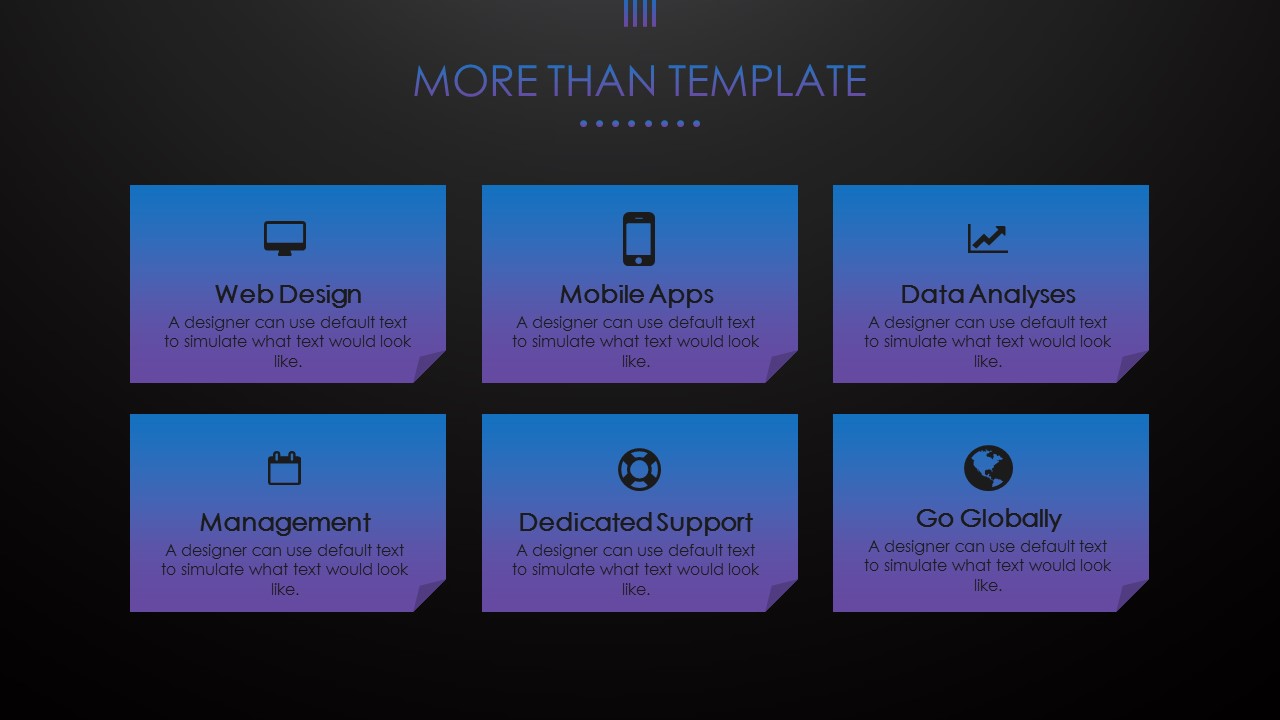 MORE THAN TEMPLATE

Web Design
A designer can use default text to simulate what text would look like.

Mobile Apps
A designer can use default text to simulate what text would look like.

Data Analyses
A designer can use default text to simulate what text would look like.

Management
A designer can use default text to simulate what text would look like.

Dedicated Support
A designer can use default text to simulate what text would look like.

Go Globally
A designer can use default text to simulate what text would look like.